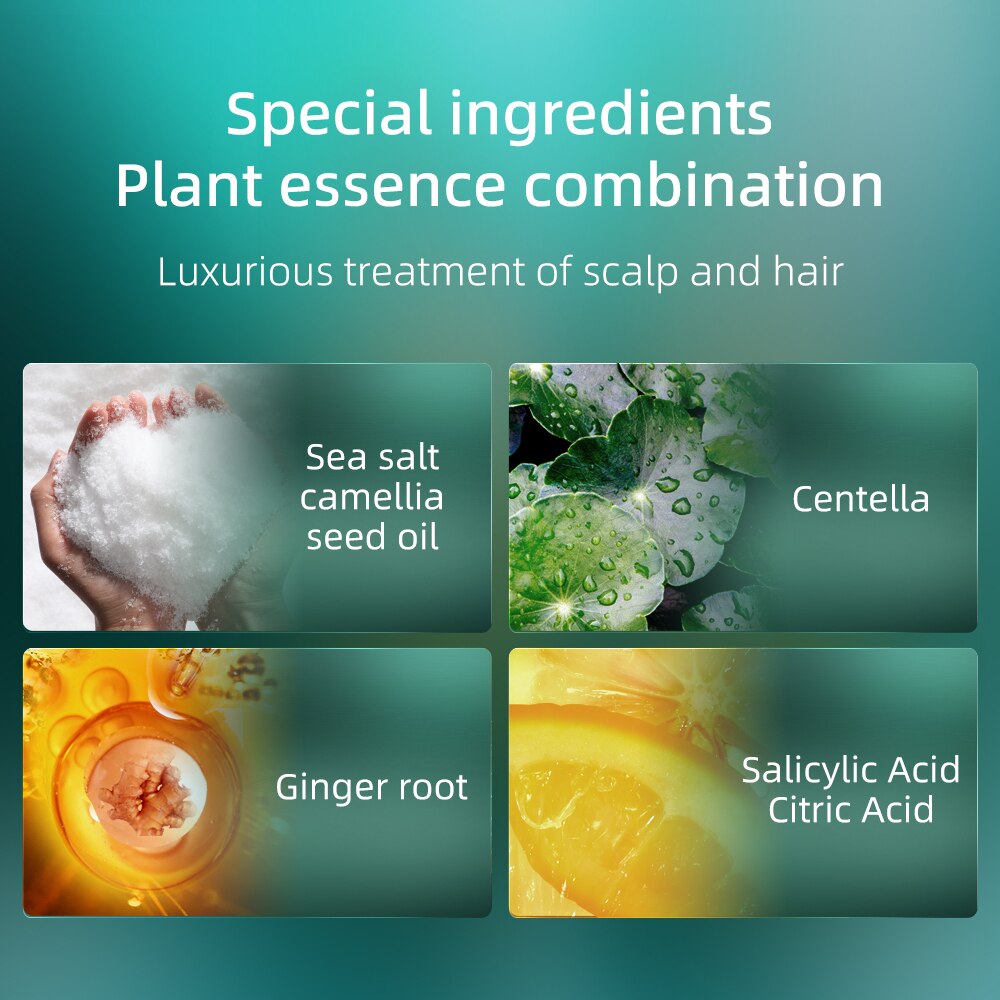 Special ingredients
Plant essence combination

Luxurious treatment of scalp and hair

Sea salt
camellia
seed oil

Centella

Ginger root

Salicylic Acid
Citric Acid